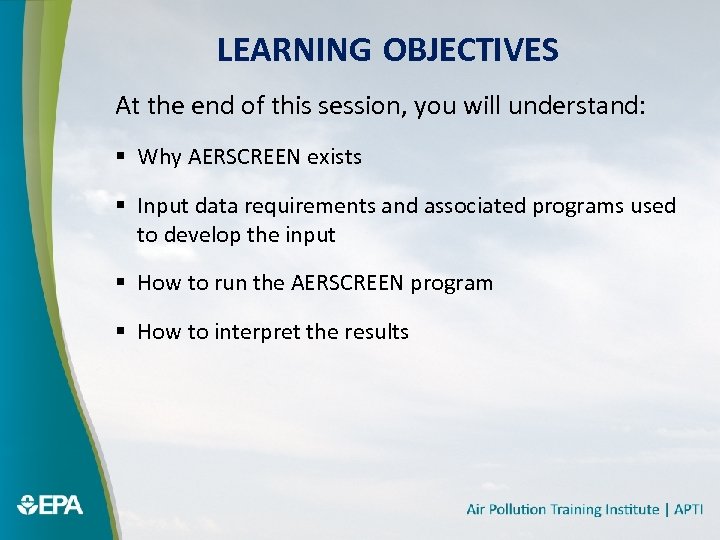 LEARNING OBJECTIVES

At the end of this session, you will understand:

▪ Why AERSCREEN exists

▪ Input data requirements and associated programs used to develop the input

▪ How to run the AERSCREEN program

▪ How to interpret the results

EPA

Air Pollution Training Institute | APTI